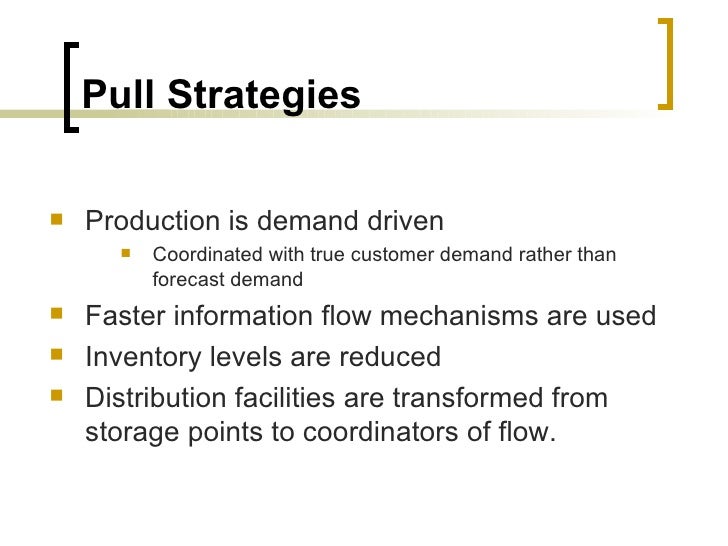 Pull Strategies

- Production is demand driven
  - Coordinated with true customer demand rather than forecast demand
- Faster information flow mechanisms are used
- Inventory levels are reduced
- Distribution facilities are transformed from storage points to coordinators of flow.